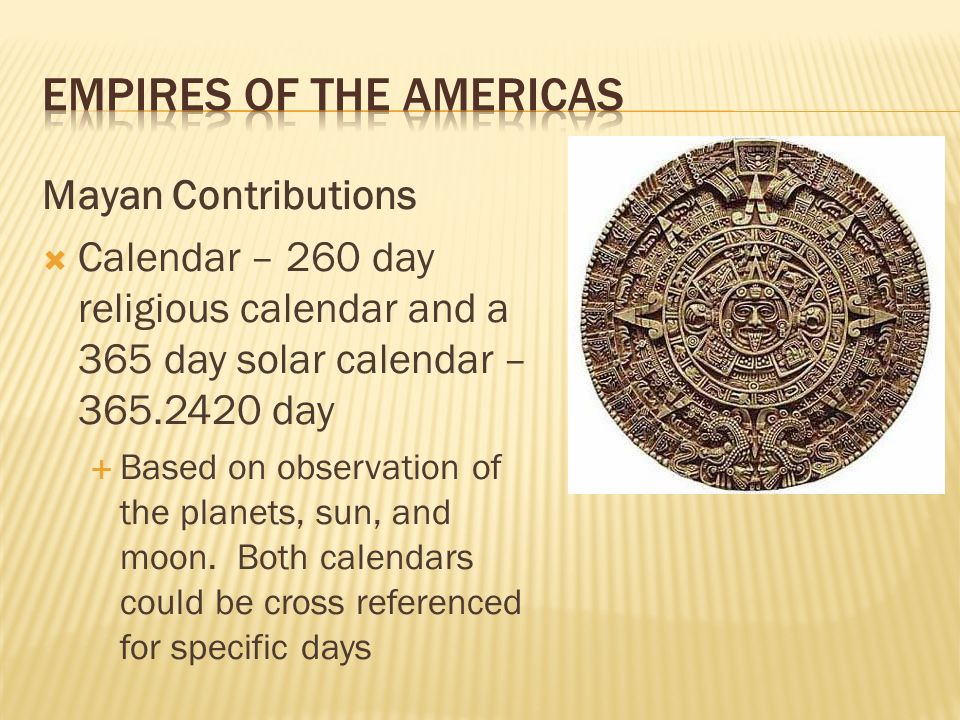 EMPIRES OF THE AMERICAS

Mayan Contributions

Calendar – 260 day religious calendar and a 365 day solar calendar – 365.2420 day

Based on observation of the planets, sun, and moon. Both calendars could be cross referenced for specific days